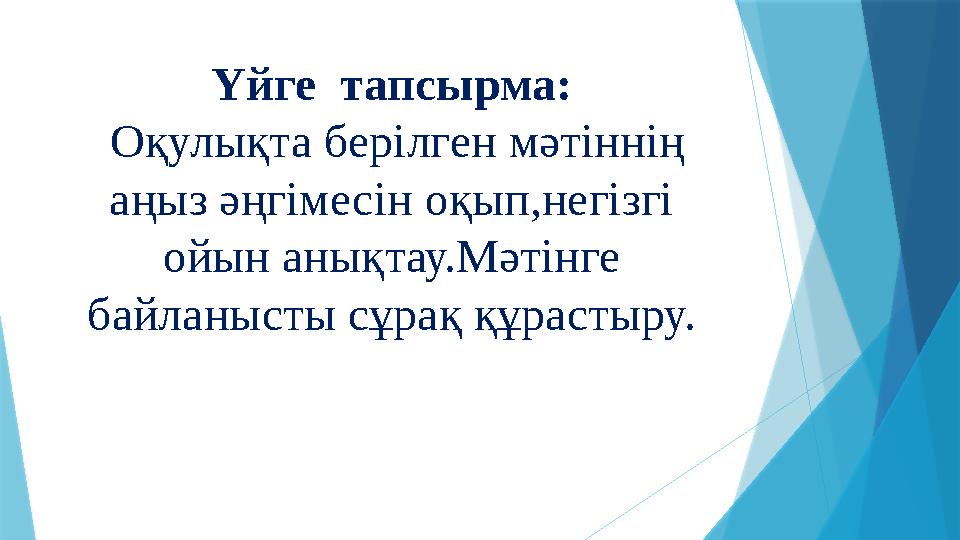 Үйге тапсырма:

Оқулықта берілген мәтіннің аңыз әңгімесін оқып,негізгі ойын анықтау.Мәтінге байланысты сұрақ құрастыру.